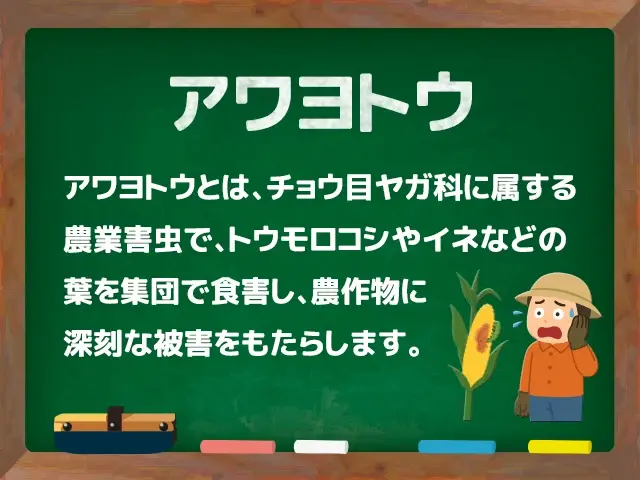 アワヨトウ

アワヨトウとは、チョウ目ヤガ科に属する農業害虫で、トウモロコシやイネなどの葉を集団で食害し、農作物に深刻な被害をもたらします。